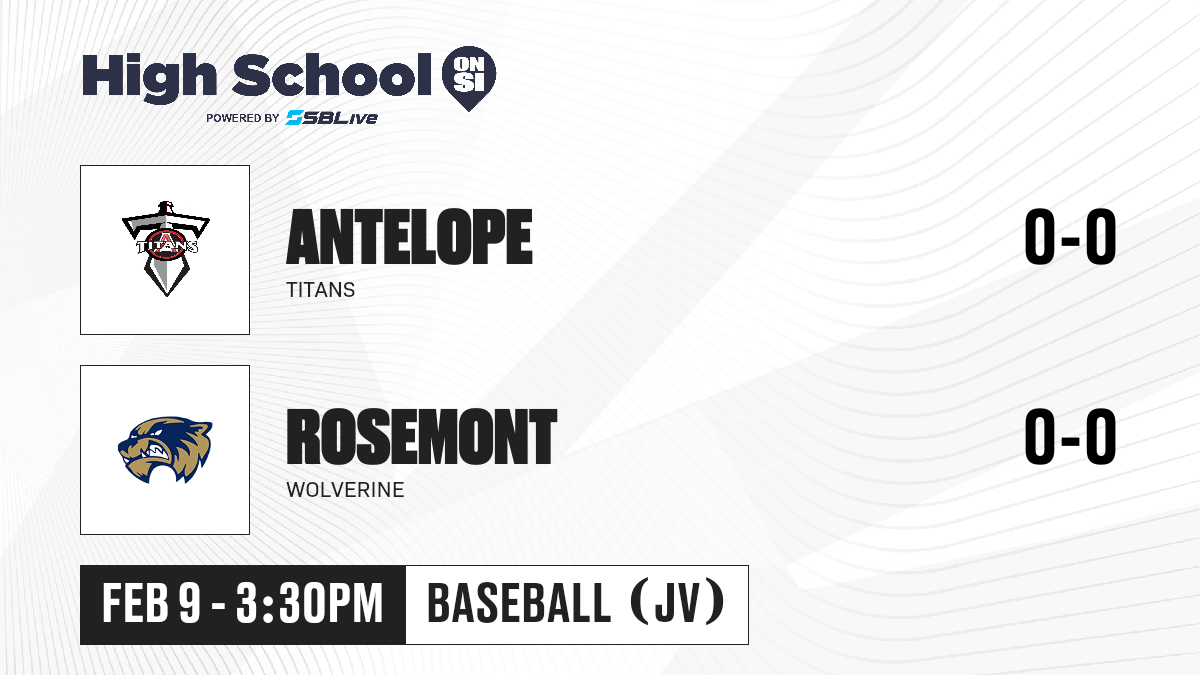 High School ON SI
POWERED BY SBLive

TITANS

ANTELOPE
TITANS
0-0

ROSEMONT
WOLVERINE
0-0

FEB 9 - 3:30PM
BASEBALL (JV)